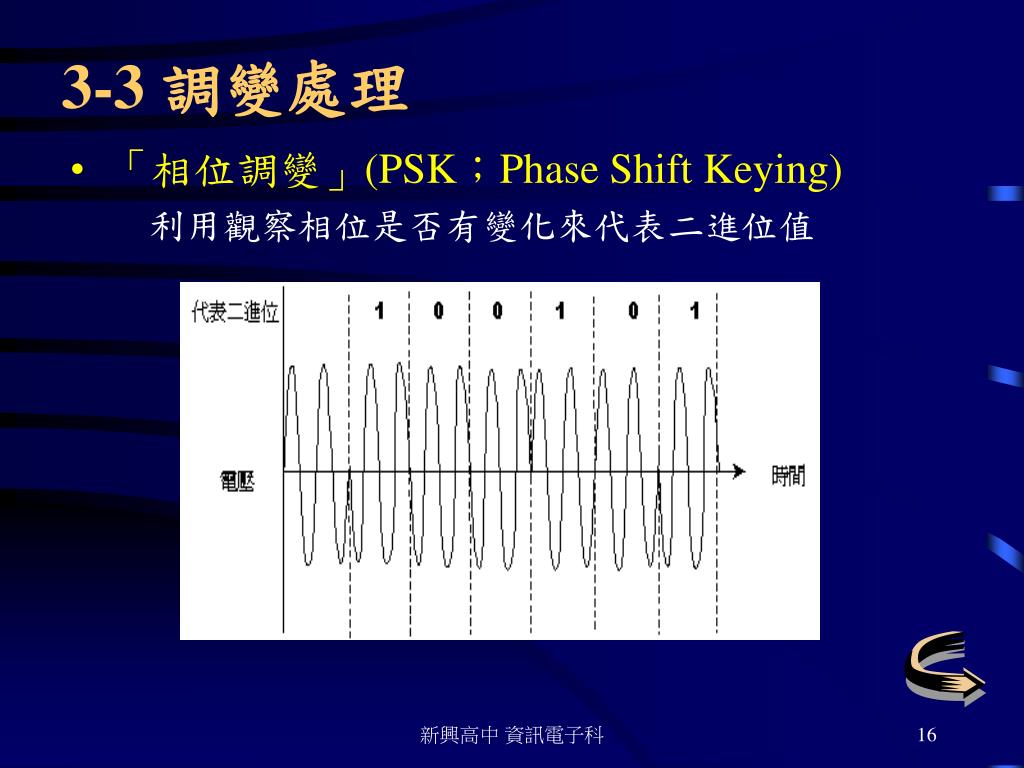 3-3 調變處理

• 「相位調變」(PSK；Phase Shift Keying)
利用觀察相位是否有變化來代表二進位值

代表二進位
1 0 0 1 0 1
電壓
時間

新興高中 資訊電子科
16